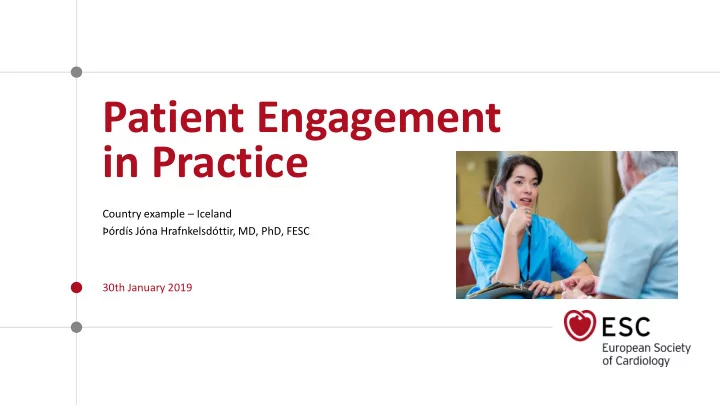 Patient Engagement in Practice

Country example – Iceland
Þórdís Jóna Hrafnkelsdóttir, MD, PhD, FESC

30th January 2019

ESC
European Society of Cardiology